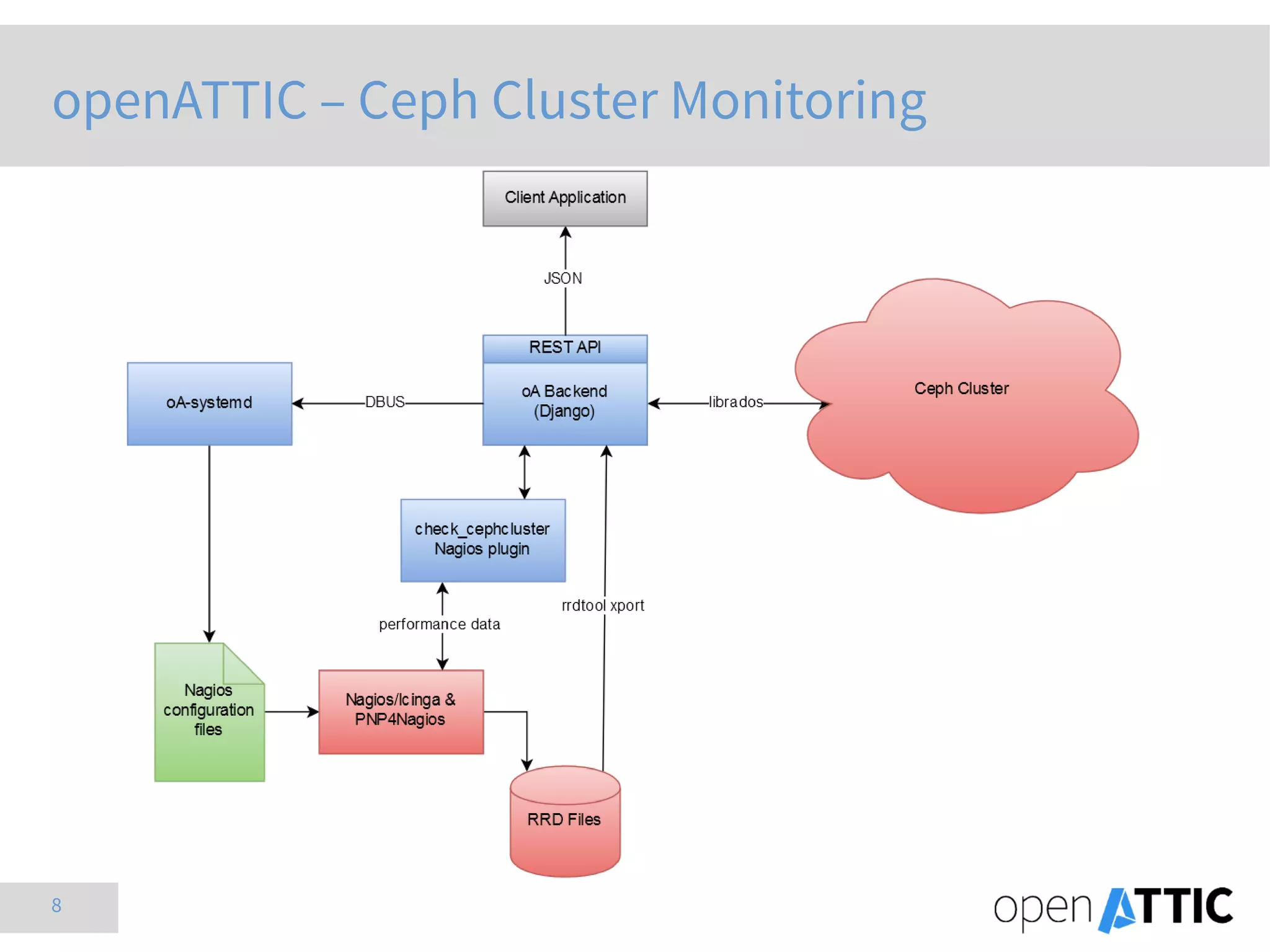 openATTIC – Ceph Cluster Monitoring

Client Application

JSON

REST API

oA Backend (Django)

oA-systemd

DBUS

librados

Ceph Cluster

check_cephcluster Nagios plugin

performance data

rrdtool xport

Nagios configuration files

Nagios/Icinga & PNP4Nagios

RRD Files

8

openATTIC